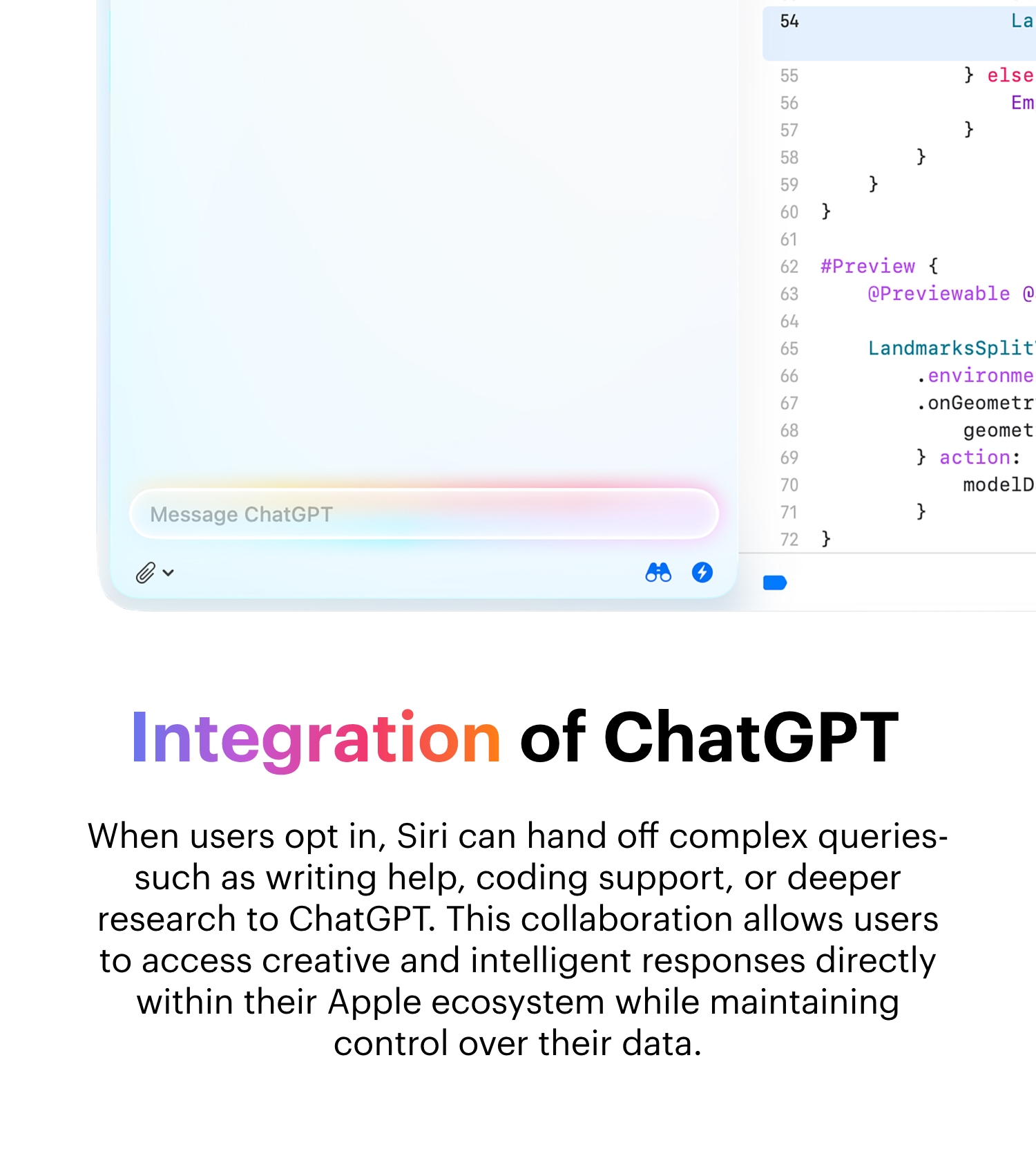 Message ChatGPT

54 La
55 } else
56 Em
57 }
58 }
59 }
60 }
61
62 #Preview {
63 @Previewable @
64
65 LandmarksSplit
66 .environme
67 .onGeometr
68 geomet
69 } action:
70 modelD
71 }
72 }

Integration of ChatGPT

When users opt in, Siri can hand off complex queries-such as writing help, coding support, or deeper research to ChatGPT. This collaboration allows users to access creative and intelligent responses directly within their Apple ecosystem while maintaining control over their data.